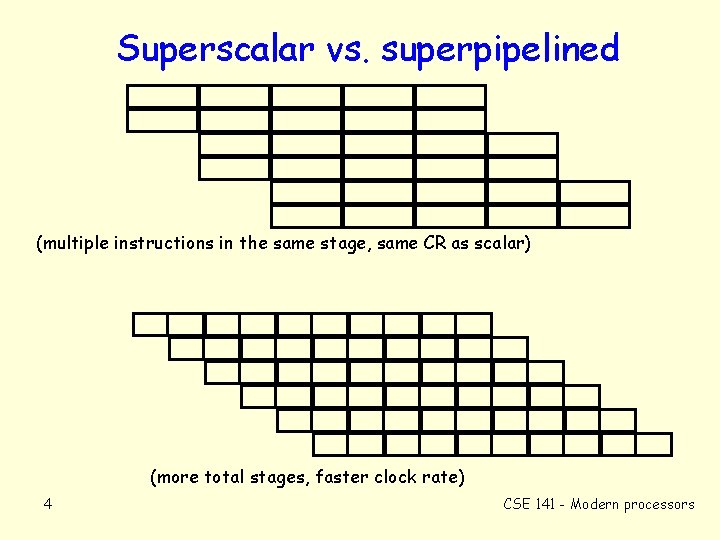 Superscalar vs. superpipelined

(multiple instructions in the same stage, same CR as scalar)

(more total stages, faster clock rate)

4

CSE 141 - Modern processors